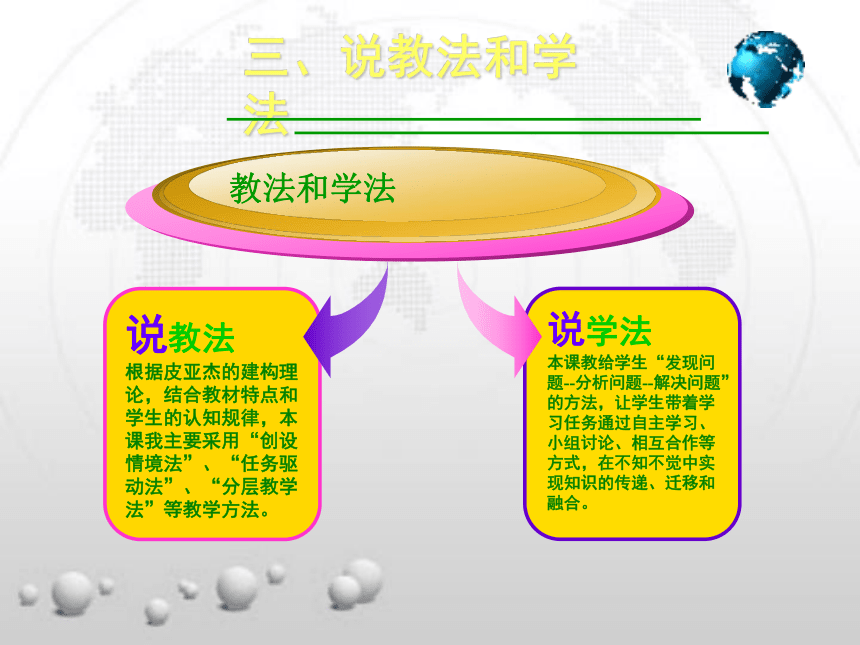 三、说教法和学法

教法和学法

说教法
根据皮亚杰的建构理论，结合教材特点和学生的认知规律，本课我主要采用“创设情境法”、“任务驱动法”、“分层教学法”等教学方法。

说学法
本课教给学生“发现问题--分析问题--解决问题”的方法，让学生带着学习任务通过自主学习、小组讨论、相互合作等方式，在不知不觉中实现知识的传递、迁移和融合。